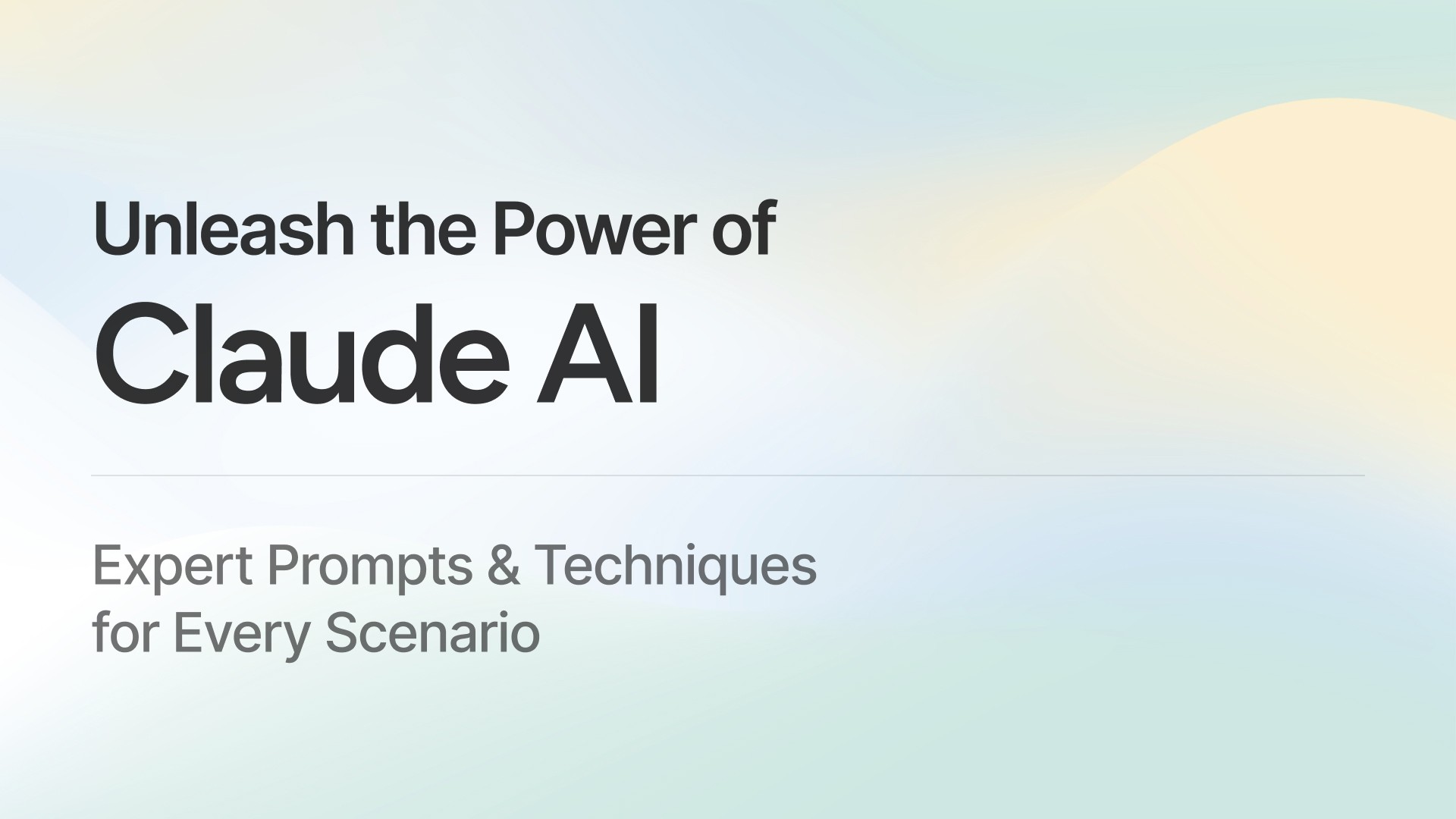 Unleash the Power of
Claude AI

Expert Prompts & Techniques for Every Scenario